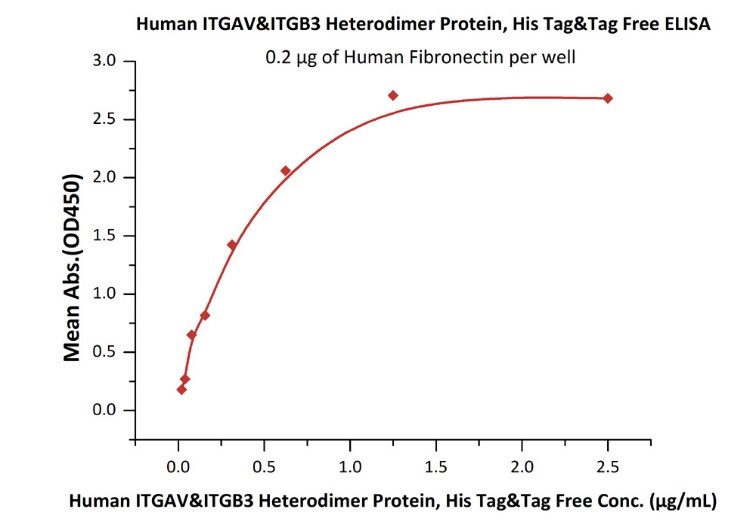 Human ITGAV&ITGB3 Heterodimer Protein, His Tag&Tag Free ELISA

0.2 μg of Human Fibronectin per well

Mean Abs.(OD450)

3.0
2.5
2.0
1.5
1.0
0.5
0.0

0.0 0.5 1.0 1.5 2.0 2.5

Human ITGAV&ITGB3 Heterodimer Protein, His Tag&Tag Free Conc. (μg/mL)